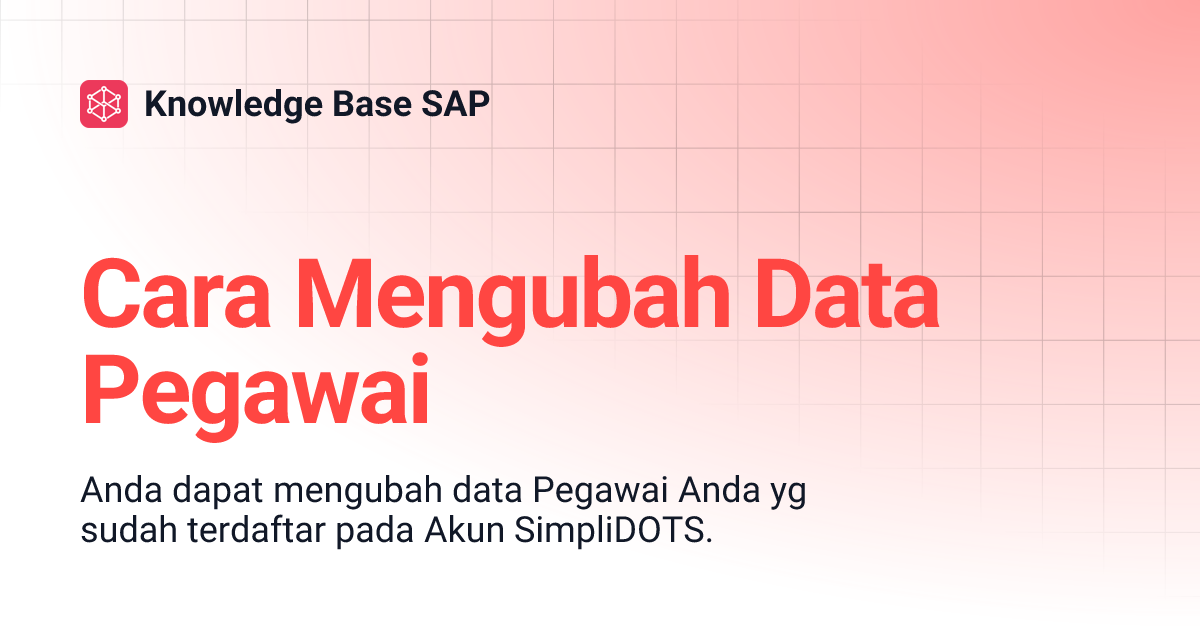 Knowledge Base SAP

Cara Mengubah Data Pegawai

Anda dapat mengubah data Pegawai Anda yg sudah terdaftar pada Akun SimpliDOTS.